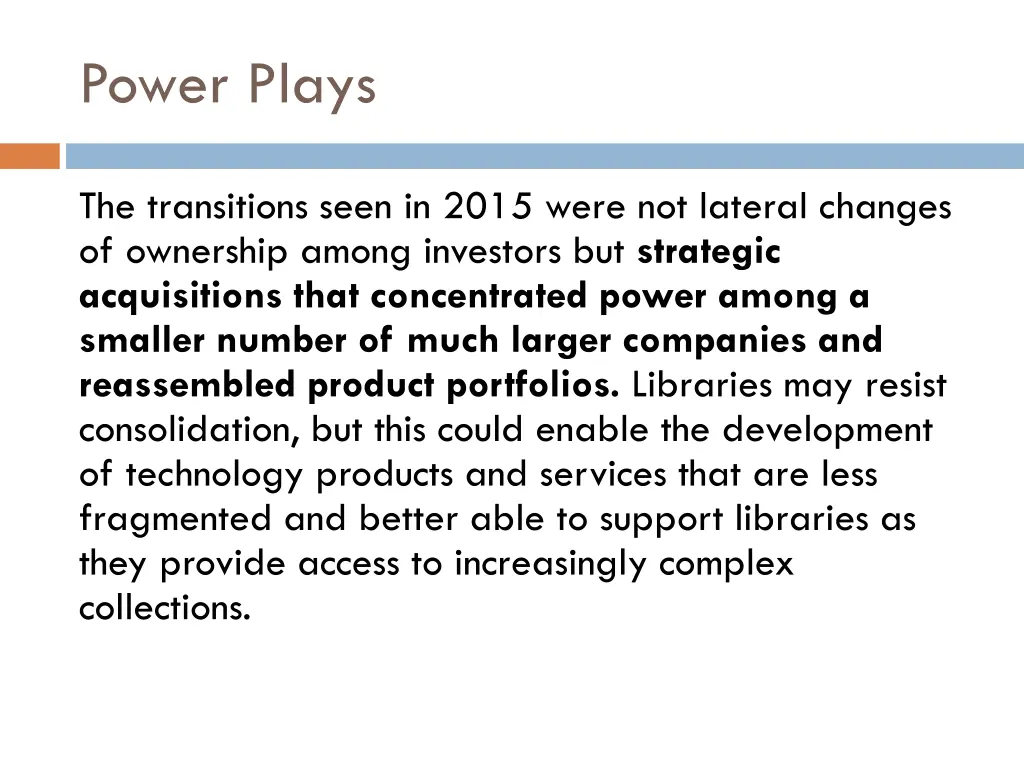 Power Plays

The transitions seen in 2015 were not lateral changes of ownership among investors but strategic acquisitions that concentrated power among a smaller number of much larger companies and reassembled product portfolios. Libraries may resist consolidation, but this could enable the development of technology products and services that are less fragmented and better able to support libraries as they provide access to increasingly complex collections.